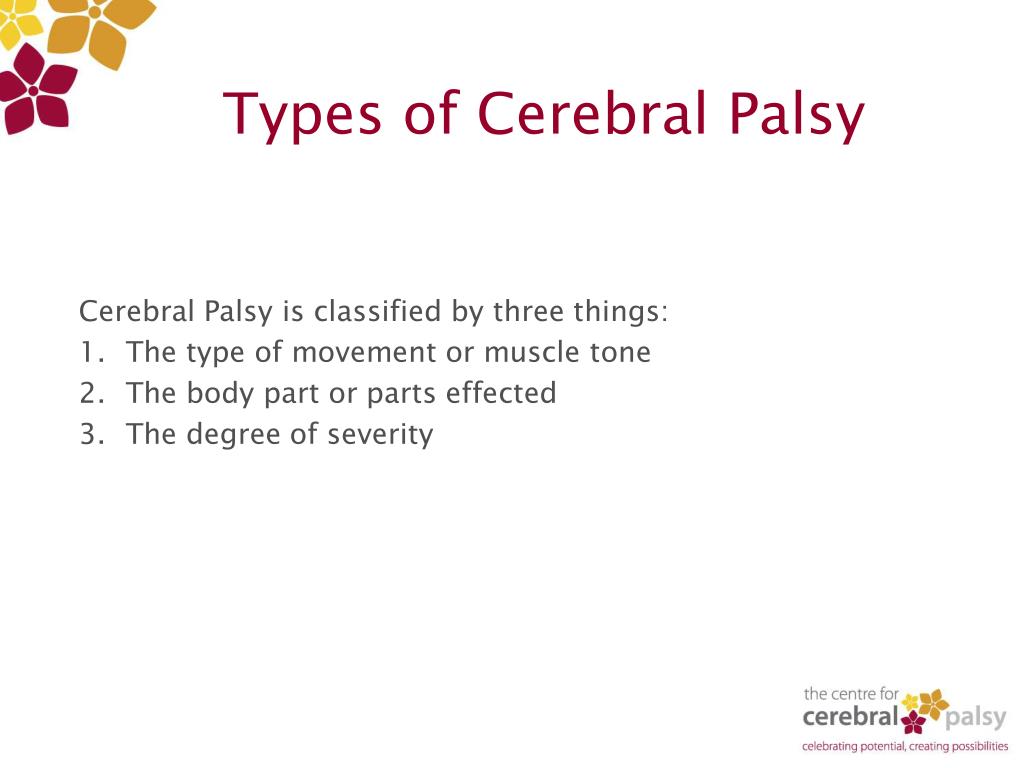 Types of Cerebral Palsy

Cerebral Palsy is classified by three things:
1. The type of movement or muscle tone
2. The body part or parts effected
3. The degree of severity

the centre for
cerebral palsy
celebrating potential, creating possibilities